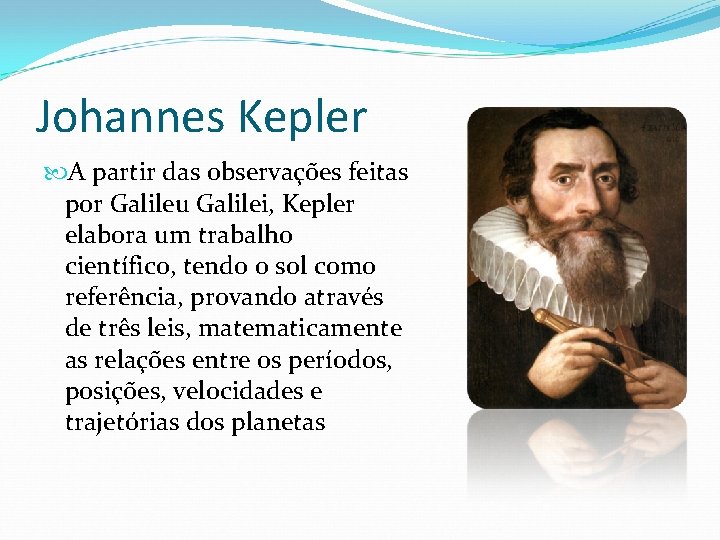 Johannes Kepler

A partir das observações feitas por Galileu Galilei, Kepler elabora um trabalho científico, tendo o sol como referência, provando através de três leis, matematicamente as relações entre os períodos, posições, velocidades e trajetórias dos planetas